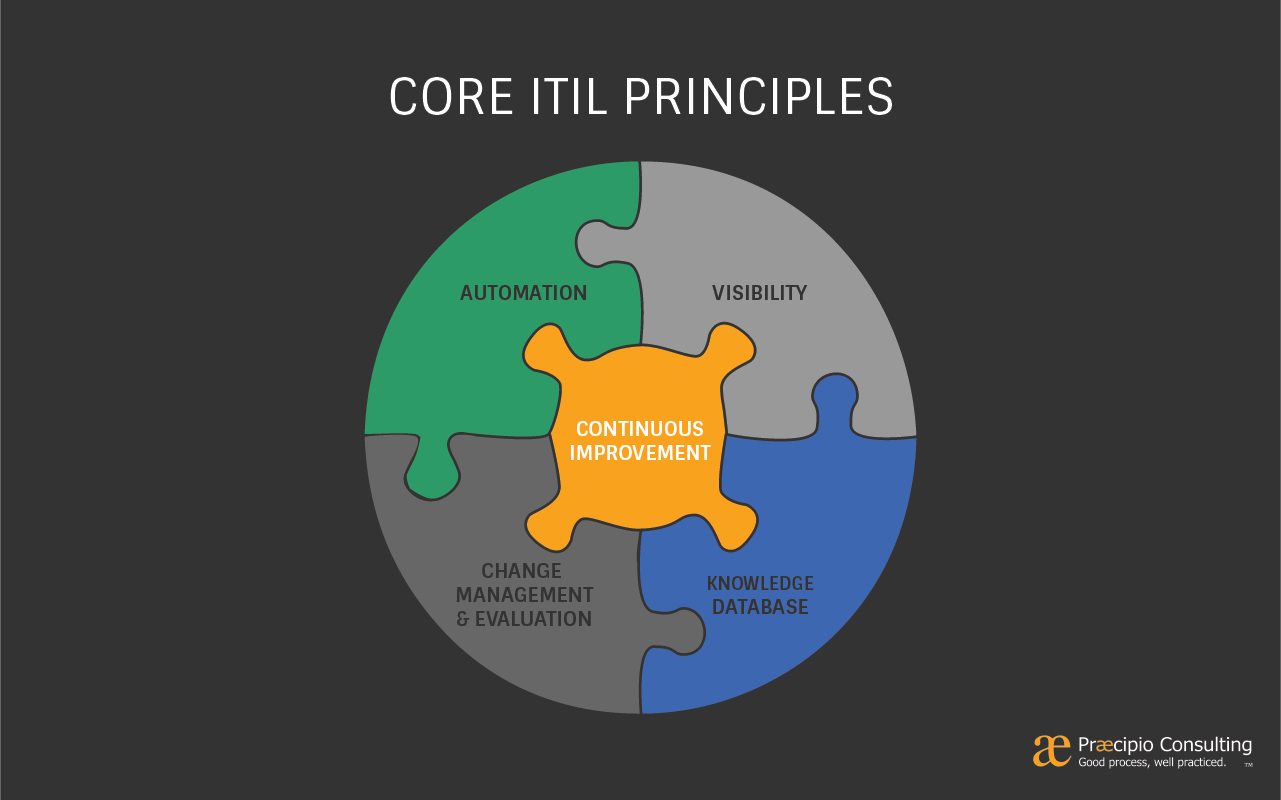 CORE ITIL PRINCIPLES

AUTOMATION

VISIBILITY

CONTINUOUS IMPROVEMENT

CHANGE MANAGEMENT & EVALUATION

KNOWLEDGE DATABASE

æ Præcipio Consulting
Good process, well practiced. ™